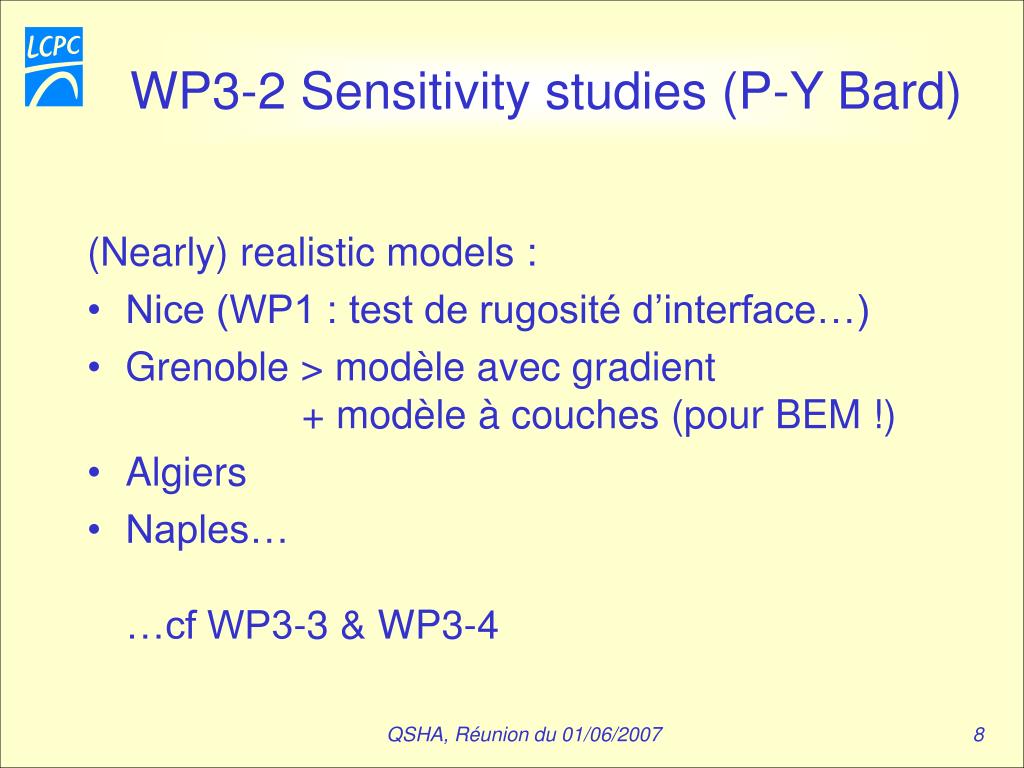 LCPC

WP3-2 Sensitivity studies (P-Y Bard)

(Nearly) realistic models :

• Nice (WP1 : test de rugosité d’interface…)
• Grenoble > modèle avec gradient
+ modèle à couches (pour BEM !)
• Algiers
• Naples…

…cf WP3-3 & WP3-4

QSHA, Réunion du 01/06/2007

8